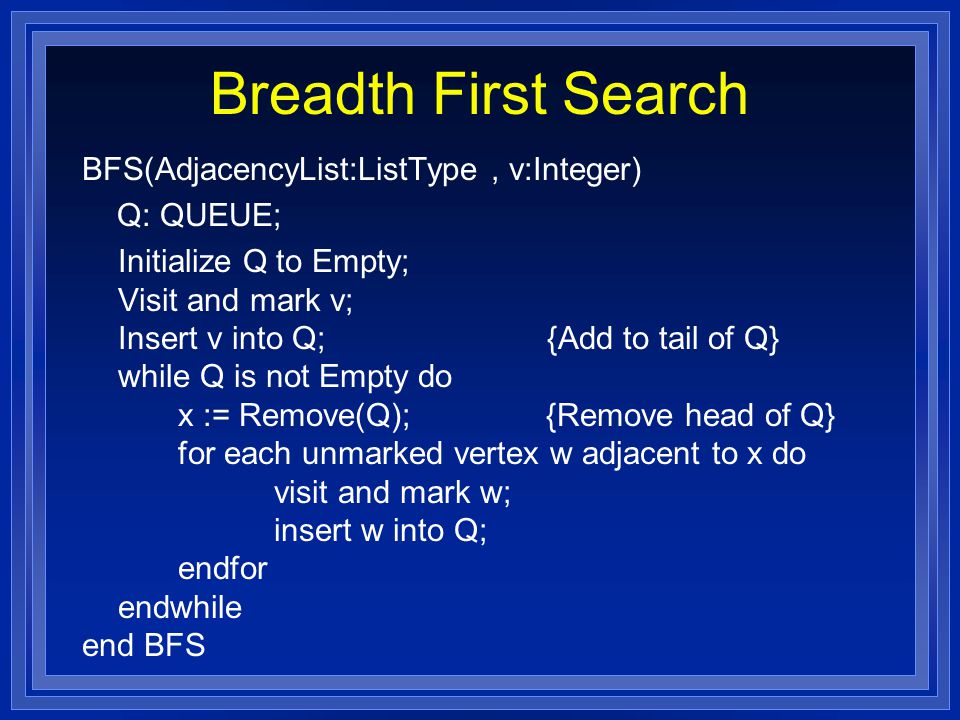 Breadth First Search

BFS(AdjacencyList:ListType , v:Integer)
Q: QUEUE;
Initialize Q to Empty;
Visit and mark v;
Insert v into Q; {Add to tail of Q}
while Q is not Empty do
x := Remove(Q); {Remove head of Q}
for each unmarked vertex w adjacent to x do
visit and mark w;
insert w into Q;
endfor
endwhile
end BFS